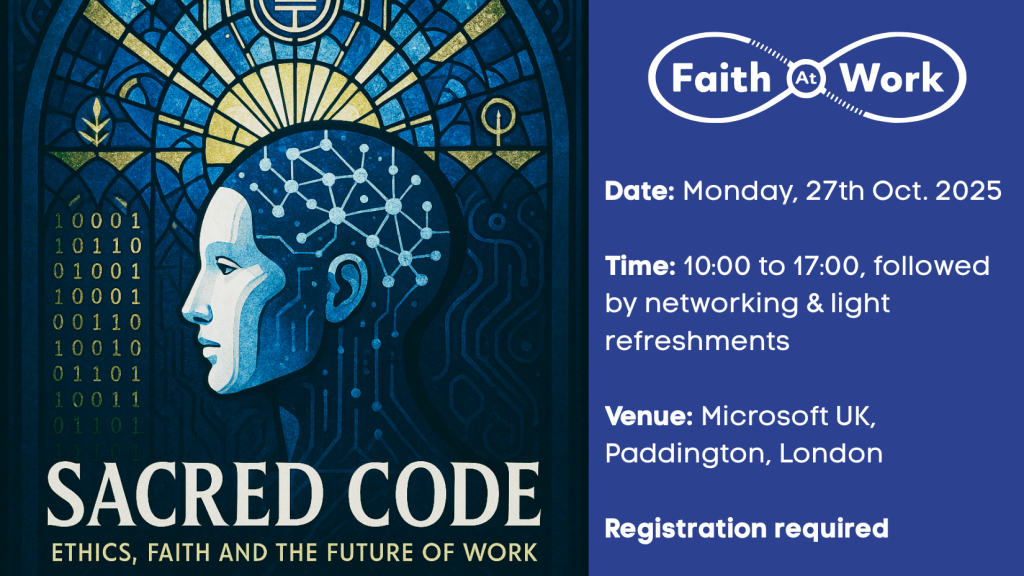 10001
10110
01001
10001
00110
10010
01101
10011
01101

SACRED CODE
ETHICS, FAITH AND THE FUTURE OF WORK

Faith At Work

Date: Monday, 27th Oct. 2025

Time: 10:00 to 17:00, followed by networking & light refreshments

Venue: Microsoft UK, Paddington, London

Registration required